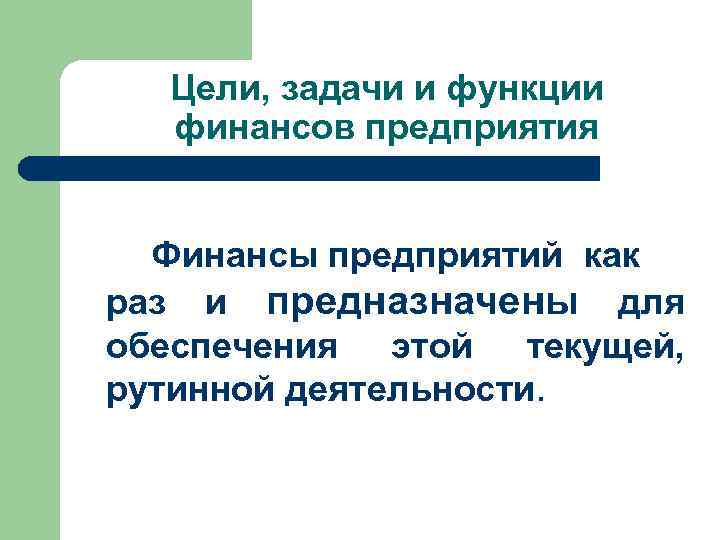 Цели, задачи и функции финансов предприятия

Финансы предприятий как раз и предназначены для обеспечения этой текущей, рутинной деятельности.